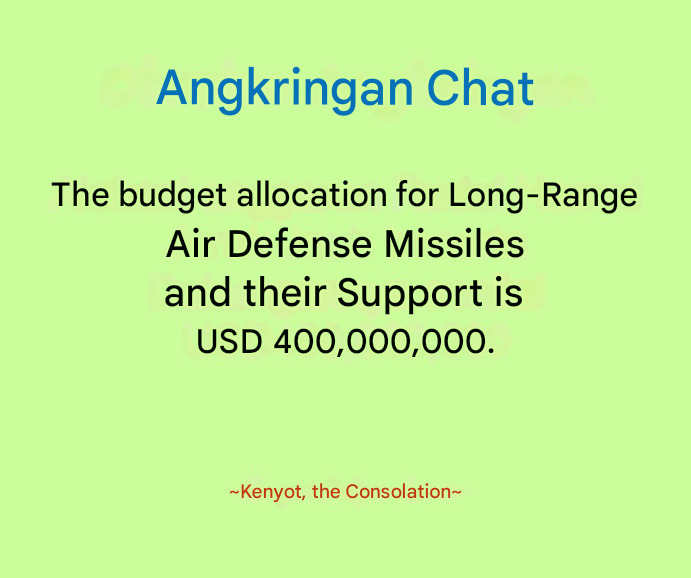 Angkringan Chat

The budget allocation for Long-Range Air Defense Missiles and their Support is USD 400,000,000.

~Kenyot, the Consolation~